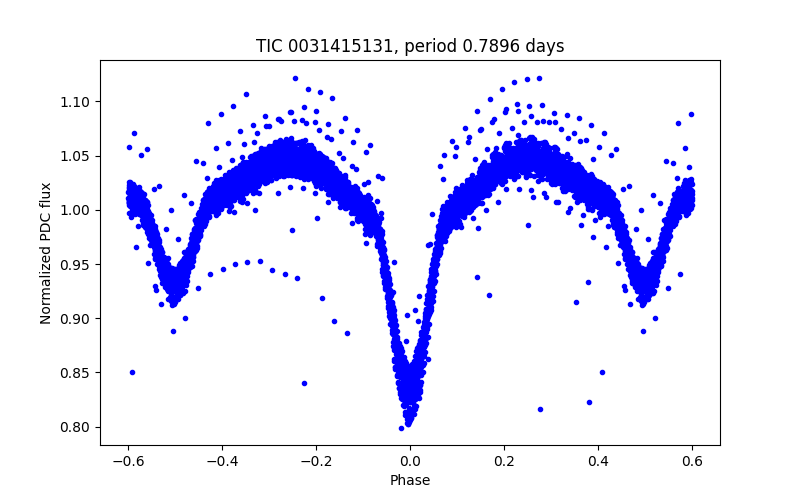 TIC 0031415131, period 0.7896 days

Normalized PDC flux

1.10
1.05
1.00
0.95
0.90
0.85
0.80

−0.6 −0.4 −0.2 0.0 0.2 0.4 0.6

Phase